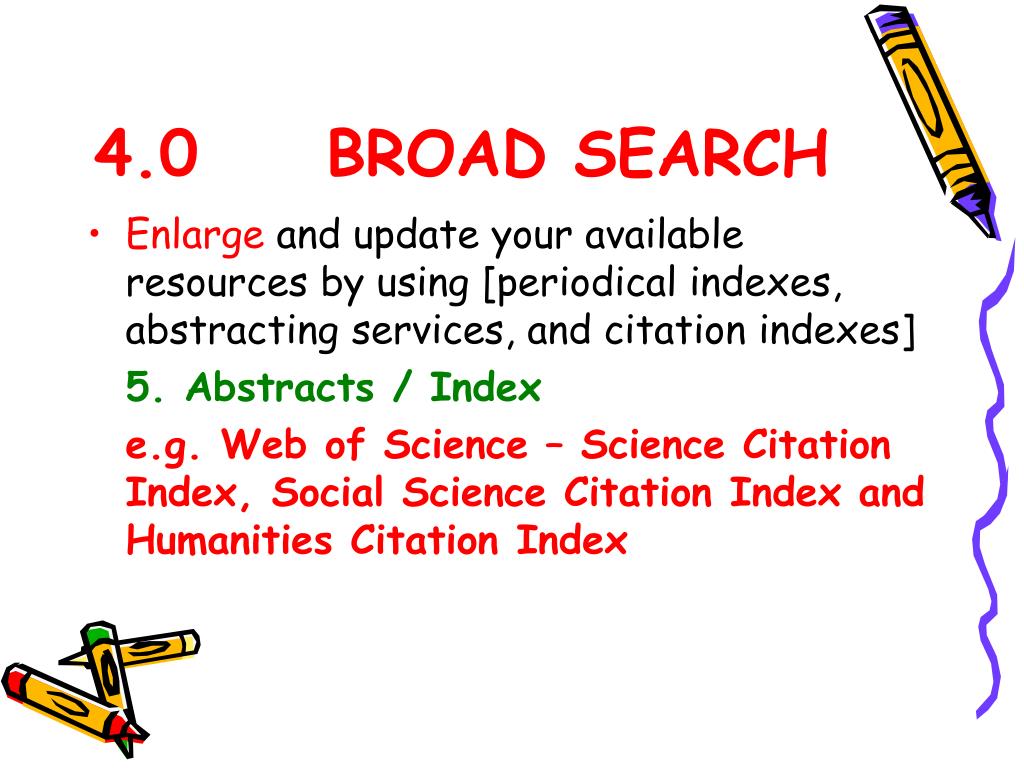 4.0 BROAD SEARCH

• Enlarge and update your available resources by using [periodical indexes, abstracting services, and citation indexes]

5. Abstracts / Index

e.g. Web of Science – Science Citation Index, Social Science Citation Index and Humanities Citation Index